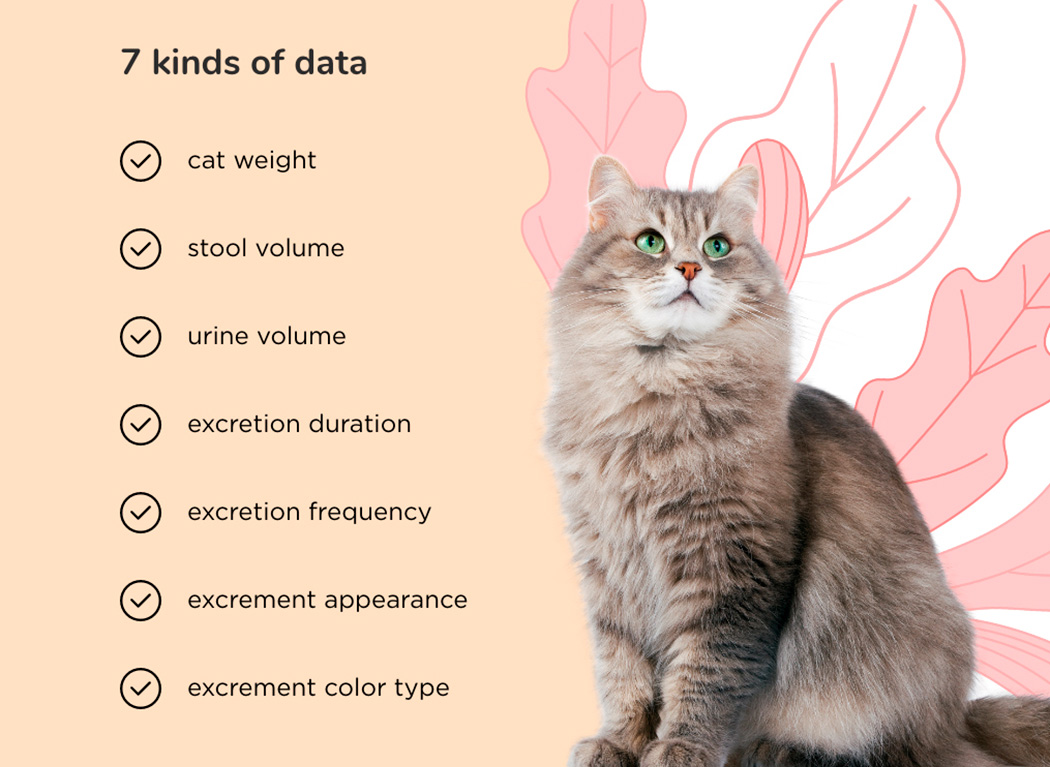 7 kinds of data

cat weight

stool volume

urine volume

excretion duration

excretion frequency

excrement appearance

excrement color type